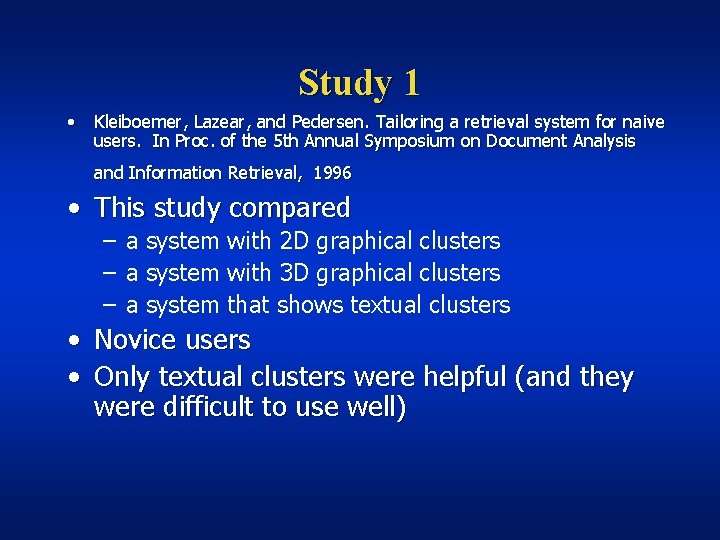 Study 1

• Kleiboemer, Lazear, and Pedersen. Tailoring a retrieval system for naive users. In Proc. of the 5th Annual Symposium on Document Analysis and Information Retrieval, 1996

• This study compared
– a system with 2D graphical clusters
– a system with 3D graphical clusters
– a system that shows textual clusters

• Novice users

• Only textual clusters were helpful (and they were difficult to use well)